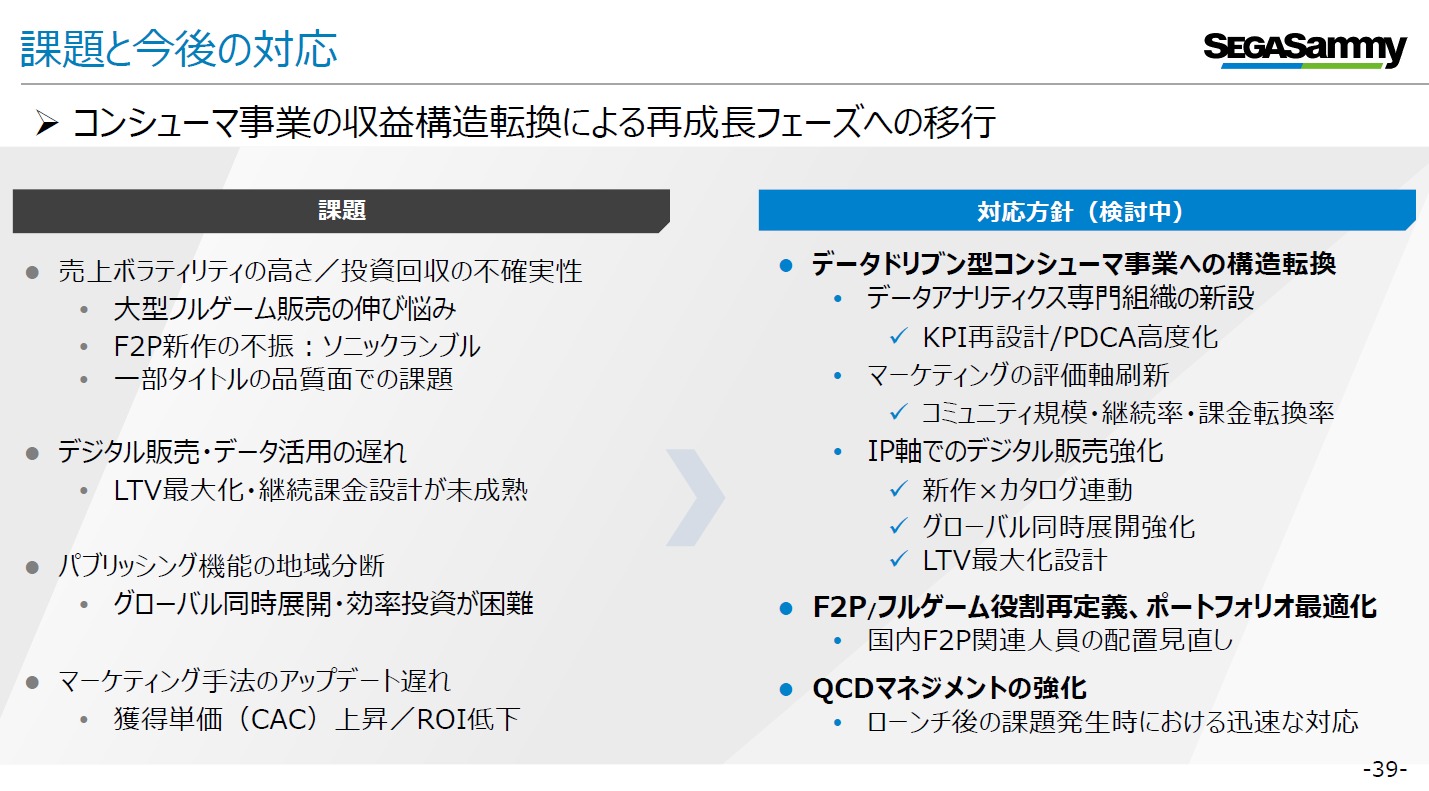 課題と今後の対応

SEGASammy

➢ コンシューマ事業の収益構造転換による再成長フェーズへの移行

課題

● 売上ボラティリティの高さ／投資回収の不確実性
• 大型フルゲーム販売の伸び悩み
• F2P新作の不振：ソニックランブル
• 一部タイトルの品質面での課題

● デジタル販売・データ活用の遅れ
• LTV最大化・継続課金設計が未成熟

● パブリッシング機能の地域分断
• グローバル同時展開・効率投資が困難

● マーケティング手法のアップデート遅れ
• 獲得単価（CAC）上昇／ROI低下

対応方針（検討中）

● データドリブン型コンシューマ事業への構造転換
• データアナリティクス専門組織の新設
✓ KPI再設計/PDCA高度化
• マーケティングの評価軸刷新
✓ コミュニティ規模・継続率・課金転換率
• IP軸でのデジタル販売強化
✓ 新作×カタログ連動
✓ グローバル同時展開強化
✓ LTV最大化設計

● F2P/フルゲーム役割再定義、ポートフォリオ最適化
• 国内F2P関連人員の配置見直し

● QCDマネジメントの強化
• ローンチ後の課題発生時における迅速な対応

-39-